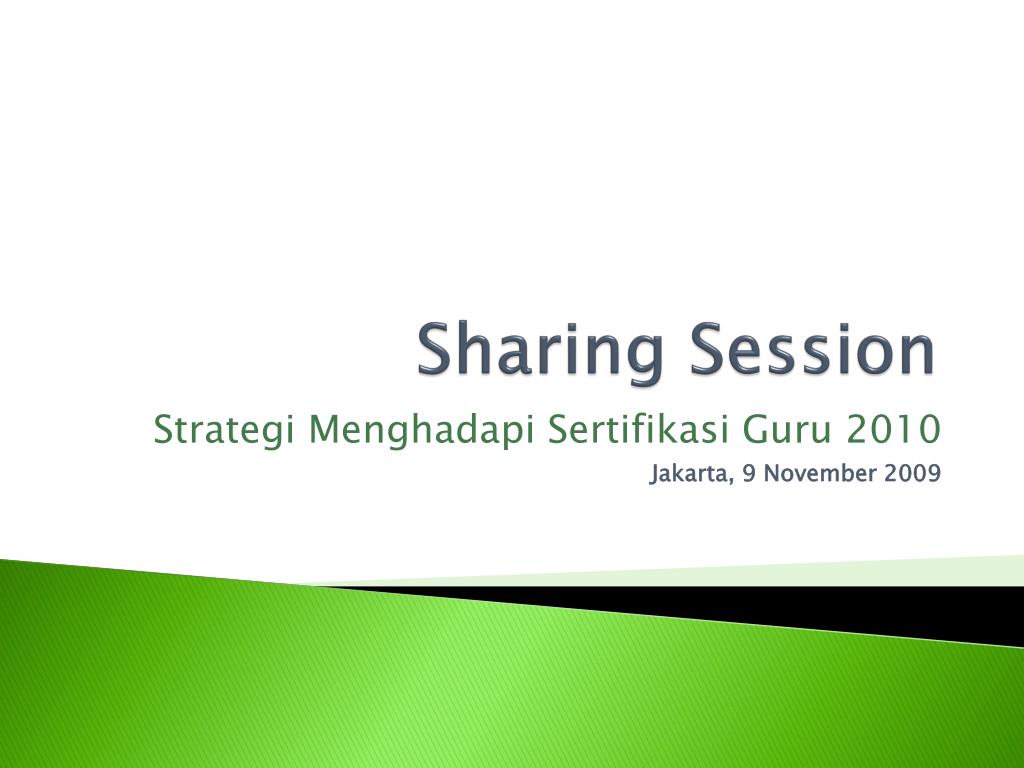 Sharing Session

Strategi Menghadapi Sertifikasi Guru 2010

Jakarta, 9 November 2009